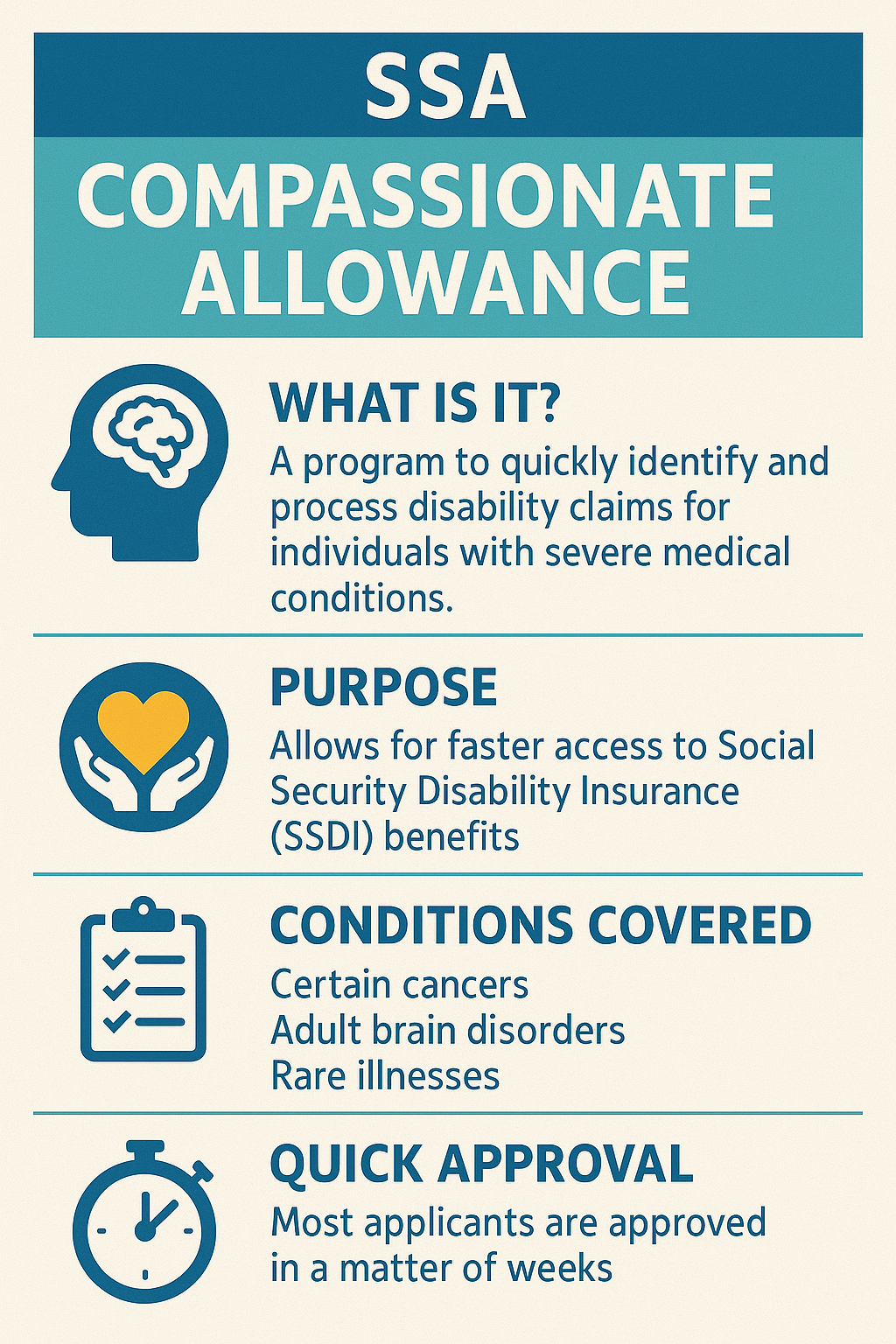 SSA

COMPASSIONATE ALLOWANCE

WHAT IS IT?

A program to quickly identify and process disability claims for individuals with severe medical conditions.

PURPOSE

Allows for faster access to Social Security Disability Insurance (SSDI) benefits

CONDITIONS COVERED

Certain cancers
Adult brain disorders
Rare illnesses

QUICK APPROVAL

Most applicants are approved in a matter of weeks